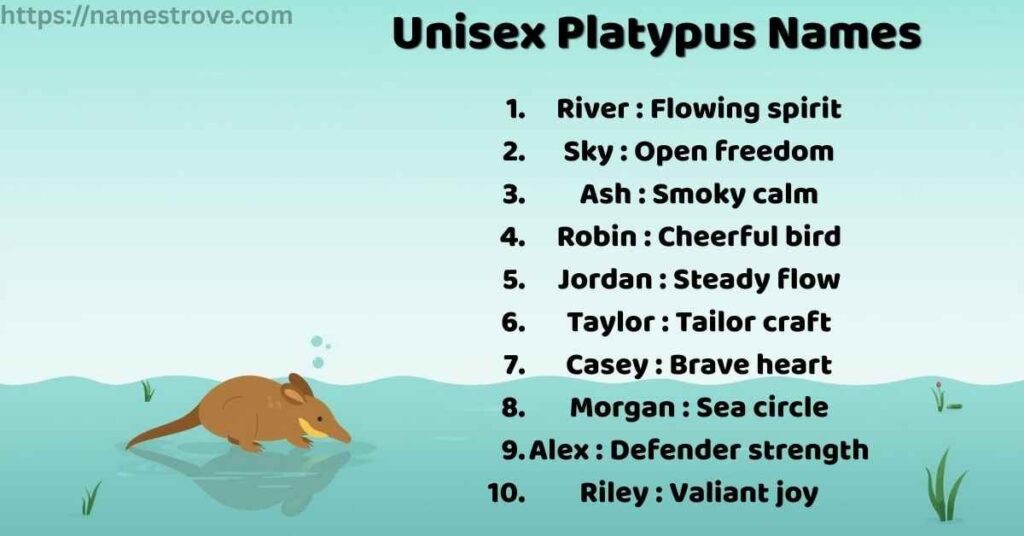 https://namestrove.com

Unisex Platypus Names

1. River : Flowing spirit
2. Sky : Open freedom
3. Ash : Smoky calm
4. Robin : Cheerful bird
5. Jordan : Steady flow
6. Taylor : Tailor craft
7. Casey : Brave heart
8. Morgan : Sea circle
9. Alex : Defender strength
10. Riley : Valiant joy